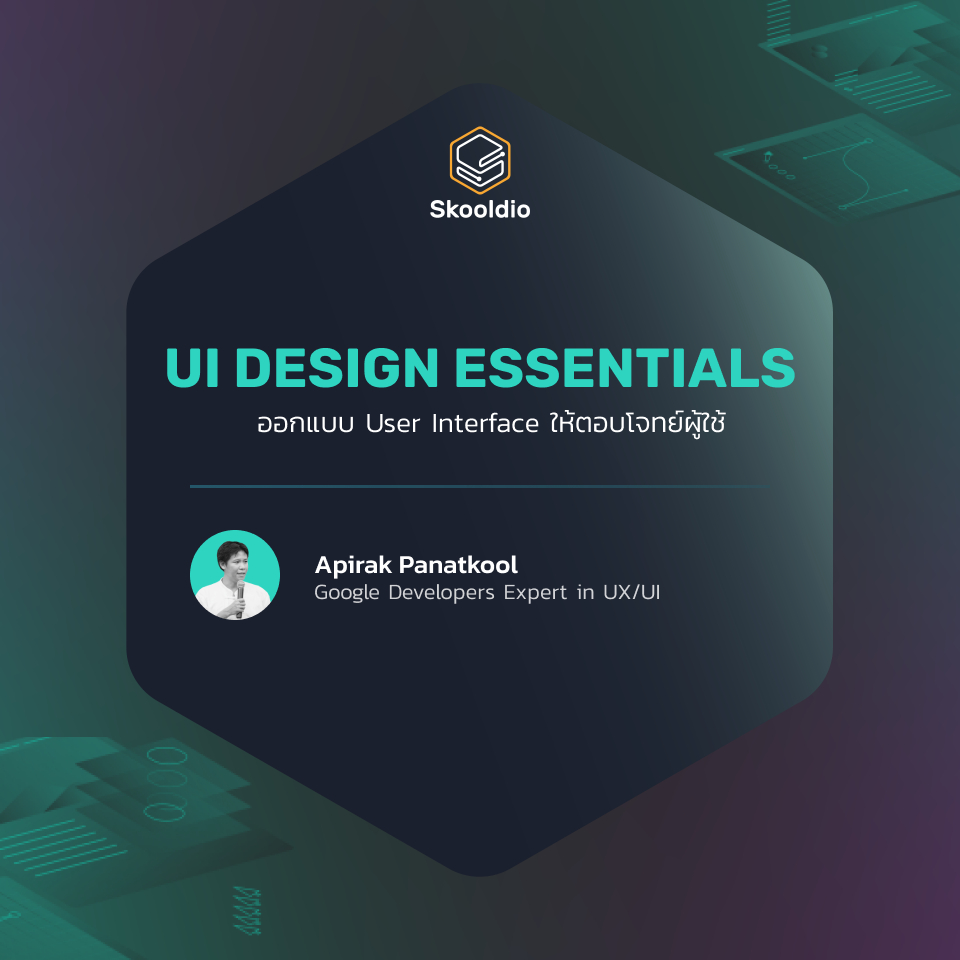 Skooldio

UI DESIGN ESSENTIALS

ออกแบบ User Interface ให้ตอบโจทย์ผู้ใช้

Apirak Panatkool
Google Developers Expert in UX/UI